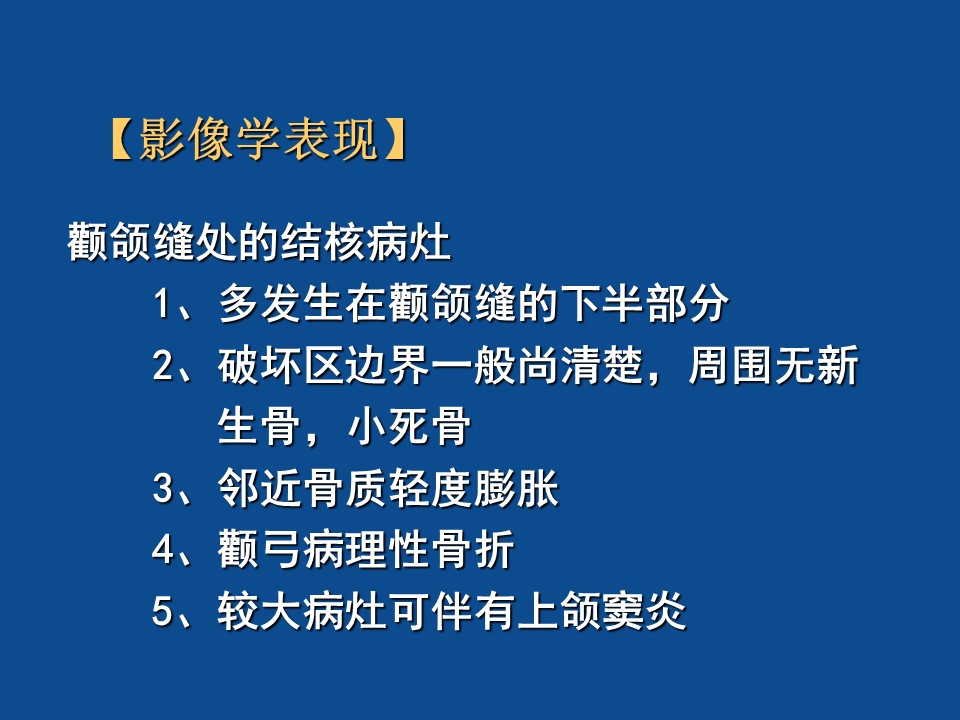 【影像学表现】

颧颌缝处的结核病灶

1、多发生在颧颌缝的下半部分

2、破坏区边界一般尚清楚，周围无新生骨，小死骨

3、邻近骨质轻度膨胀

4、颧弓病理性骨折

5、较大病灶可伴有上颌窦炎